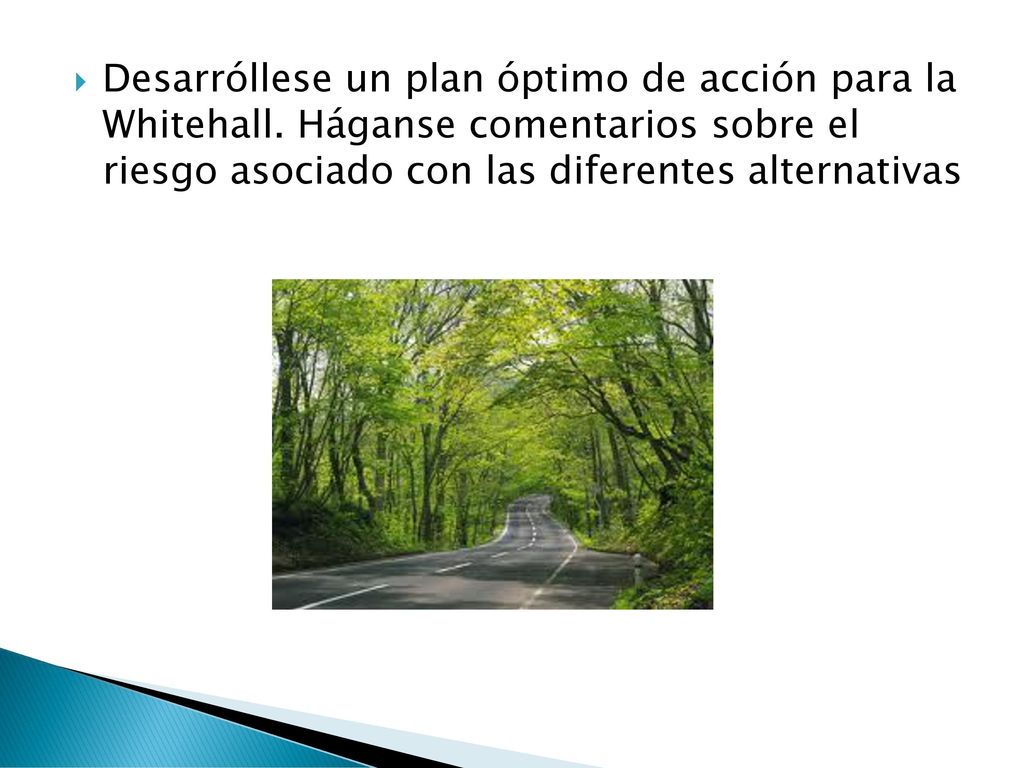 Desarróllese un plan óptimo de acción para la Whitehall. Háganse comentarios sobre el riesgo asociado con las diferentes alternativas